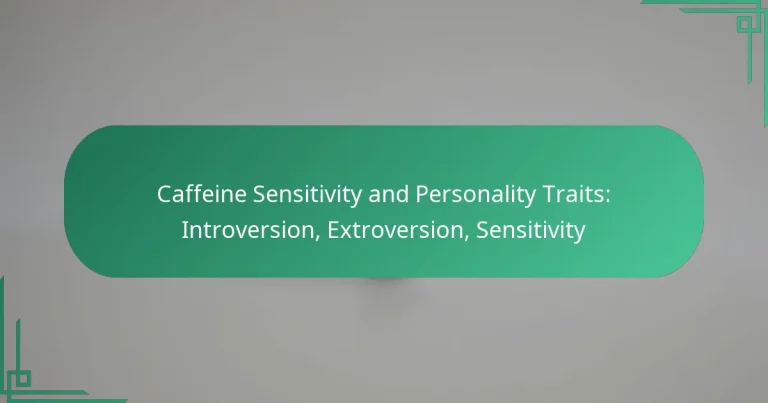 Caffeine Sensitivity and Personality Traits: Introversion, Extroversion, Sensitivity